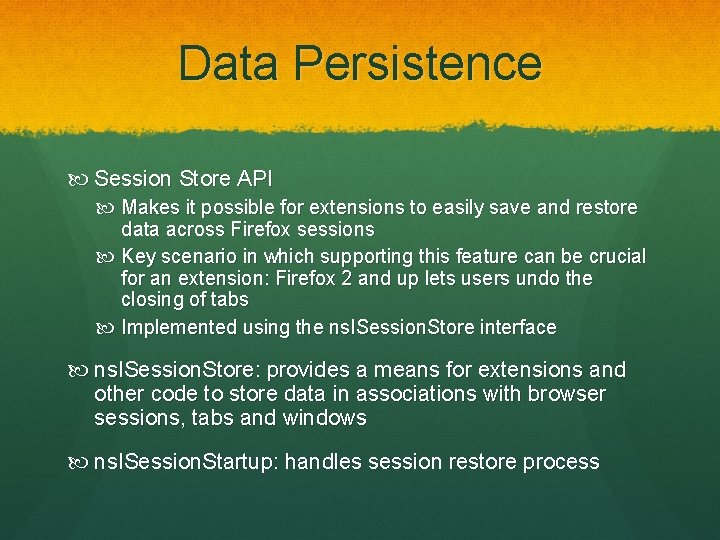 Data Persistence

Session Store API

Makes it possible for extensions to easily save and restore data across Firefox sessions

Key scenario in which supporting this feature can be crucial for an extension: Firefox 2 and up lets users undo the closing of tabs

Implemented using the nsISessionStore interface

nsISessionStore: provides a means for extensions and other code to store data in associations with browser sessions, tabs and windows

nsISessionStartup: handles session restore process